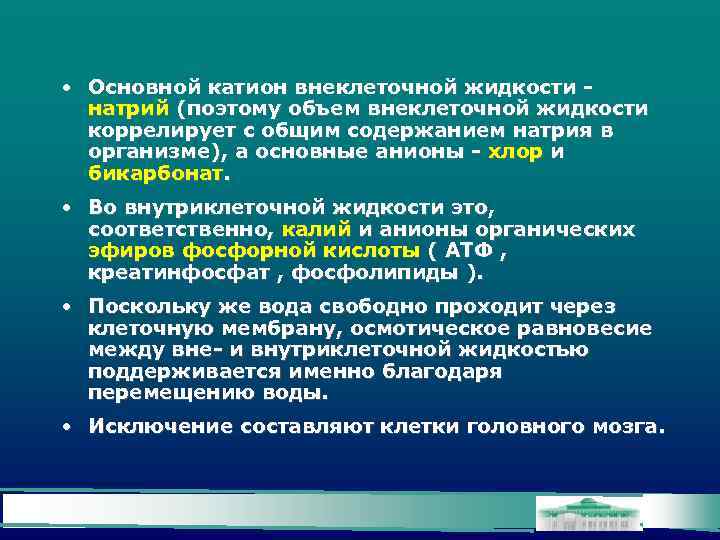 • Основной катион внеклеточной жидкости - натрий (поэтому объем внеклеточной жидкости коррелирует с общим содержанием натрия в организме), а основные анионы - хлор и бикарбонат.

• Во внутриклеточной жидкости это, соответственно, калий и анионы органических эфиров фосфорной кислоты ( АТФ , креатинфосфат , фосфолипиды ).

• Поскольку же вода свободно проходит через клеточную мембрану, осмотическое равновесие между вне- и внутриклеточной жидкостью поддерживается именно благодаря перемещению воды.

• Исключение составляют клетки головного мозга.